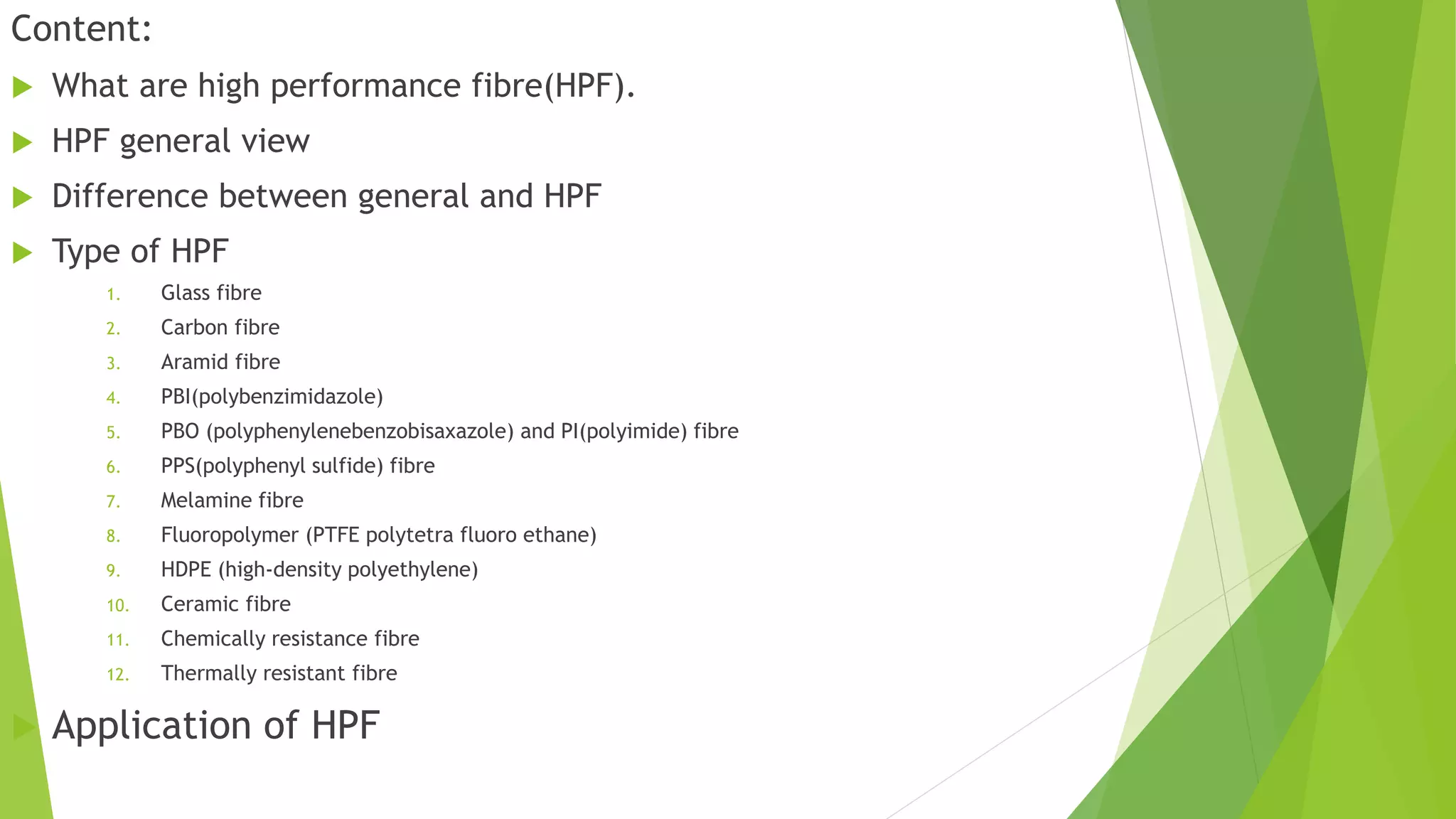 Content:

What are high performance fibre(HPF).

HPF general view

Difference between general and HPF

Type of HPF

1. Glass fibre
2. Carbon fibre
3. Aramid fibre
4. PBI(polybenzimidazole)
5. PBO (polyphenylenebenzobisaxazole) and PI(polyimide) fibre
6. PPS(polyphenyl sulfide) fibre
7. Melamine fibre
8. Fluoropolymer (PTFE polytetra fluoro ethane)
9. HDPE (high-density polyethylene)
10. Ceramic fibre
11. Chemically resistance fibre
12. Thermally resistant fibre

Application of HPF